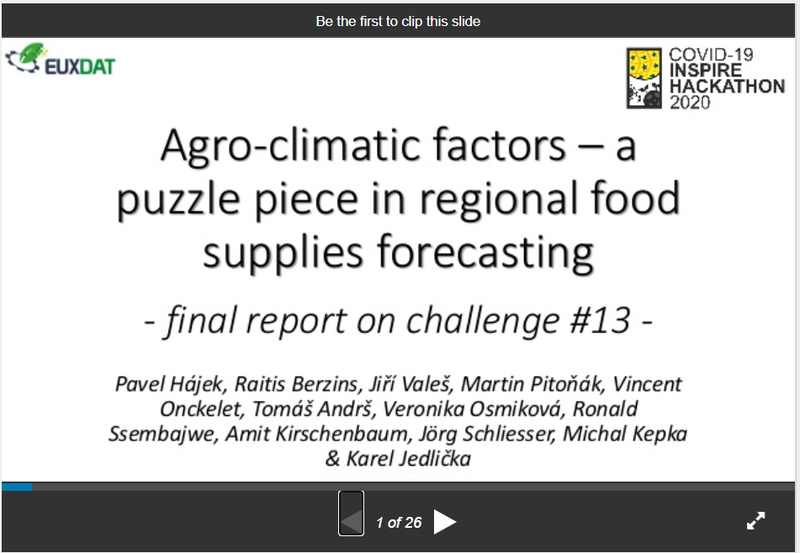 Be the first to clip this slide

EUXDAT

COVID-19 INSPIRE HACKATHON 2020

Agro-climatic factors – a puzzle piece in regional food supplies forecasting

- final report on challenge #13 -

Pavel Hájek, Raitis Berzins, Jiří Valeš, Martin Pitoňák, Vincent Onckelet, Tomáš Andrš, Veronika Osmiková, Ronald Ssembajwe, Amit Kirschenbaum, Jörg Schliesser, Michal Kepka & Karel Jedlička

1 of 26